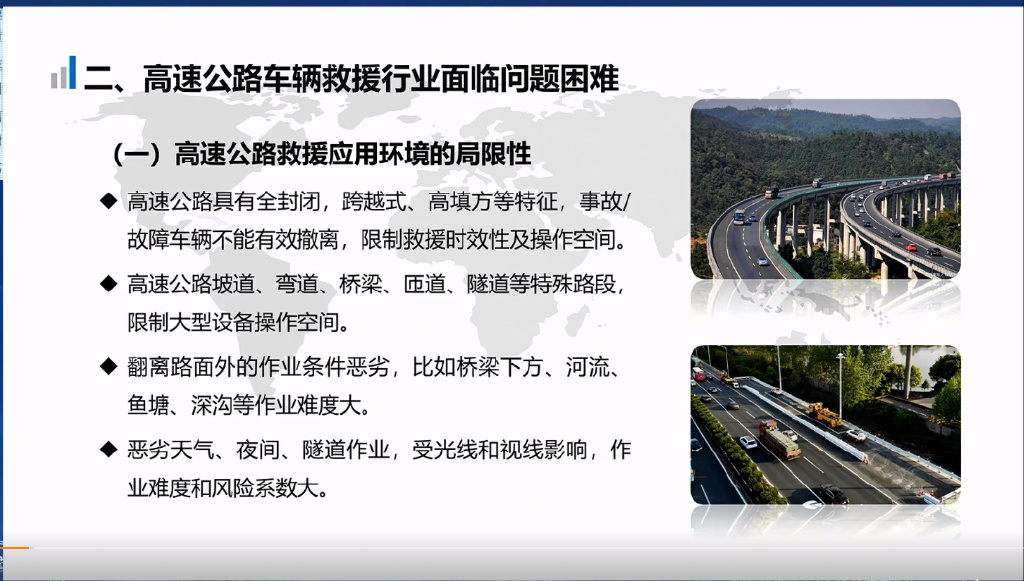 二、高速公路车辆救援行业面临问题困难

（一）高速公路救援应用环境的局限性

◆ 高速公路具有全封闭，跨越式、高填方等特征，事故/故障车辆不能有效撤离，限制救援时效性及操作空间。

◆ 高速公路坡道、弯道、桥梁、匝道、隧道等特殊路段，限制大型设备操作空间。

◆ 翻离路面外的作业条件恶劣，比如桥梁下方、河流、鱼塘、深沟等作业难度大。

◆ 恶劣天气、夜间、隧道作业，受光线和视线影响，作业难度和风险系数大。